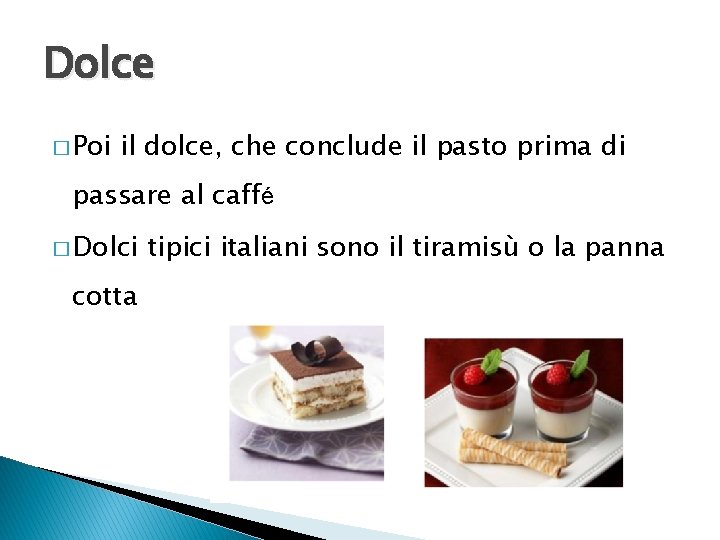 Dolce

□ Poi il dolce, che conclude il pasto prima di passare al caffé

□ Dolci tipici italiani sono il tiramisù o la panna cotta